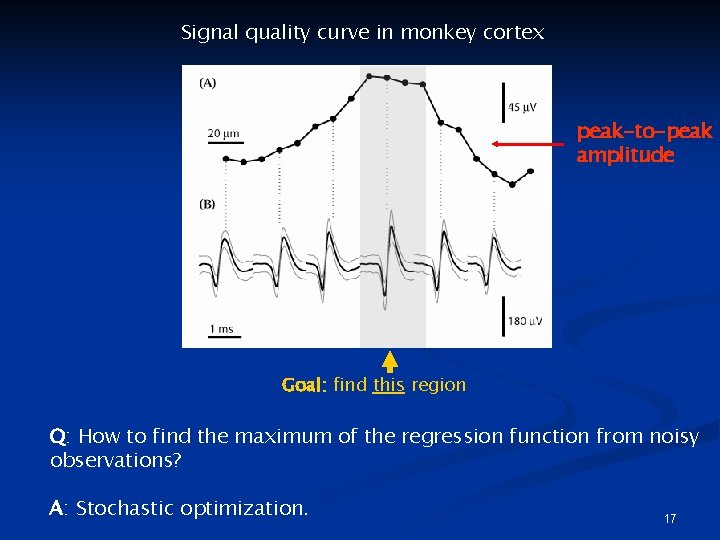 Signal quality curve in monkey cortex

(A)

45 μV

20 μm

peak-to-peak amplitude

(B)

180 μV

1 ms

Goal: find this region

Q: How to find the maximum of the regression function from noisy observations?

A: Stochastic optimization.

17